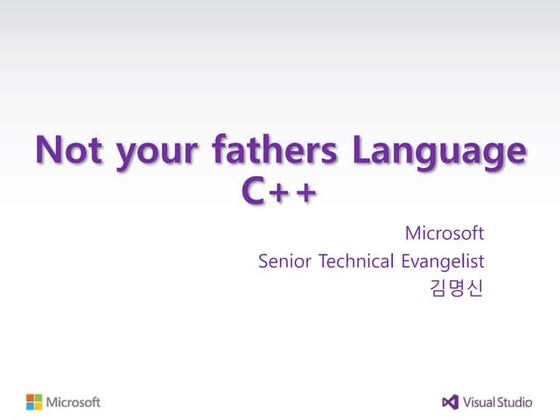 Not your fathers Language
C++

Microsoft
Senior Technical Evangelist
김명신

Microsoft

Visual Studio